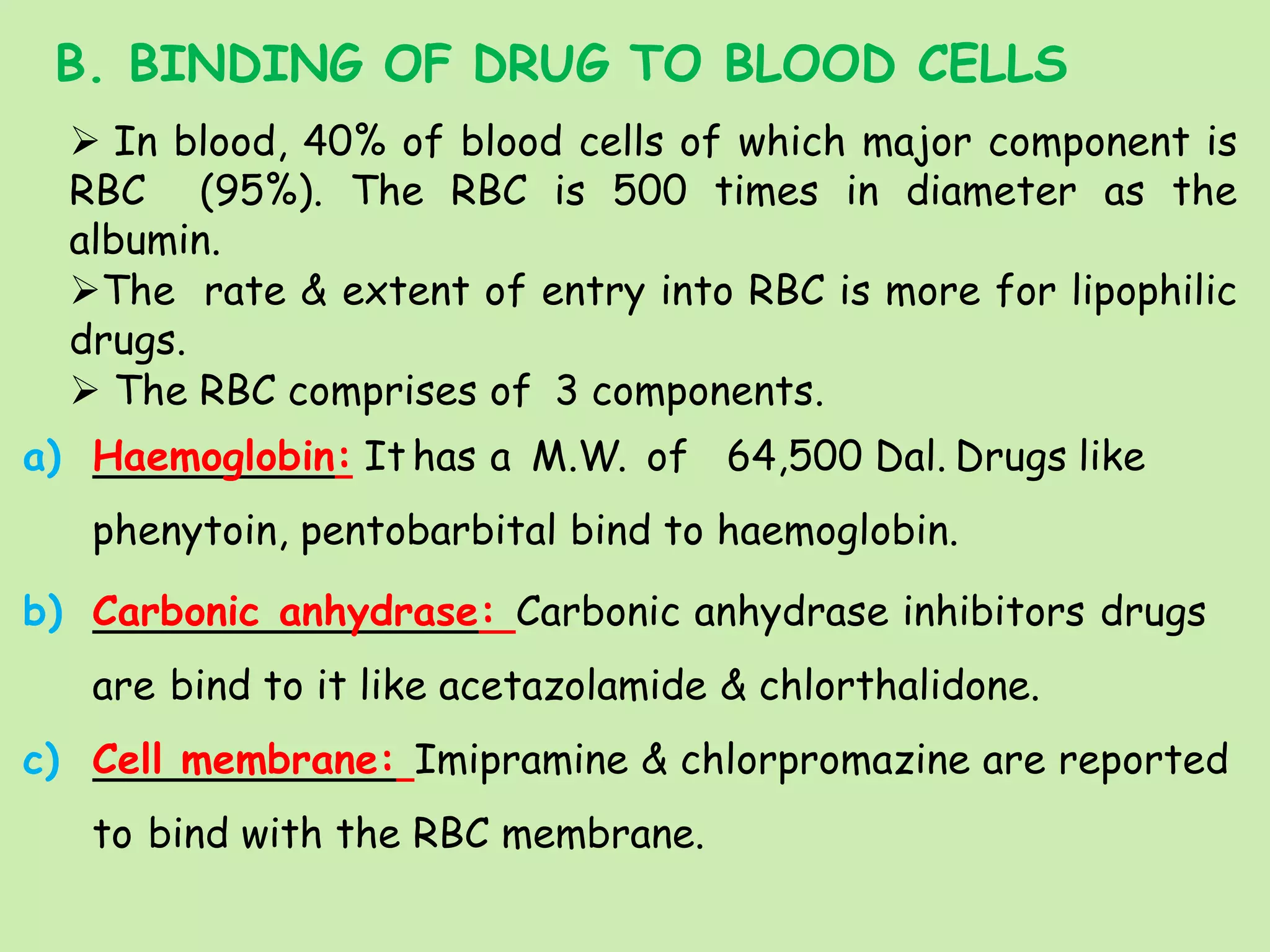 B. BINDING OF DRUG TO BLOOD CELLS

➢ In blood, 40% of blood cells of which major component is RBC (95%). The RBC is 500 times in diameter as the albumin.

➢The rate & extent of entry into RBC is more for lipophilic drugs.

➢ The RBC comprises of 3 components.

a) Haemoglobin: It has a M.W. of 64,500 Dal. Drugs like phenytoin, pentobarbital bind to haemoglobin.

b) Carbonic anhydrase: Carbonic anhydrase inhibitors drugs are bind to it like acetazolamide & chlorthalidone.

c) Cell membrane: Imipramine & chlorpromazine are reported to bind with the RBC membrane.